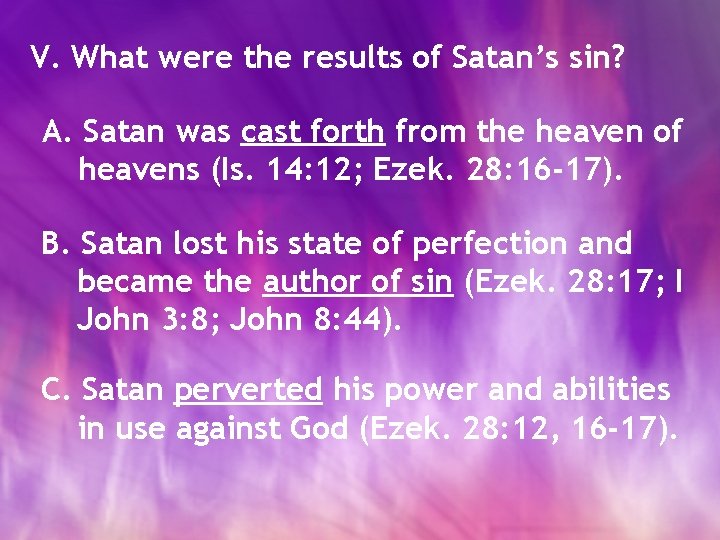 V. What were the results of Satan’s sin?

A. Satan was cast forth from the heaven of heavens (Is. 14:12; Ezek. 28:16-17).

B. Satan lost his state of perfection and became the author of sin (Ezek. 28:17; I John 3:8; John 8:44).

C. Satan perverted his power and abilities in use against God (Ezek. 28:12, 16-17).